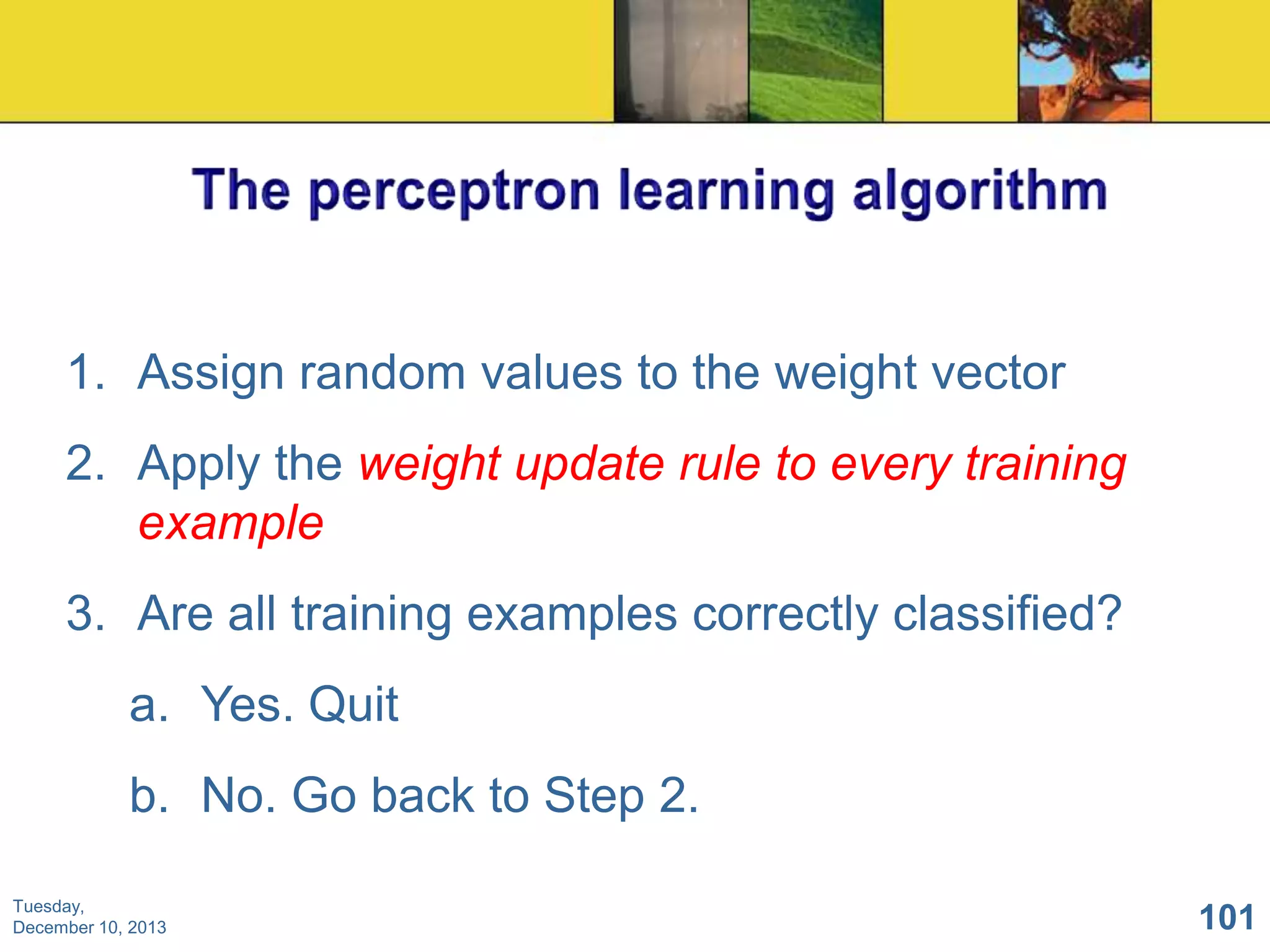 The perceptron learning algorithm

1. Assign random values to the weight vector

2. Apply the weight update rule to every training example

3. Are all training examples correctly classified?

a. Yes. Quit

b. No. Go back to Step 2.

Tuesday, December 10, 2013

101